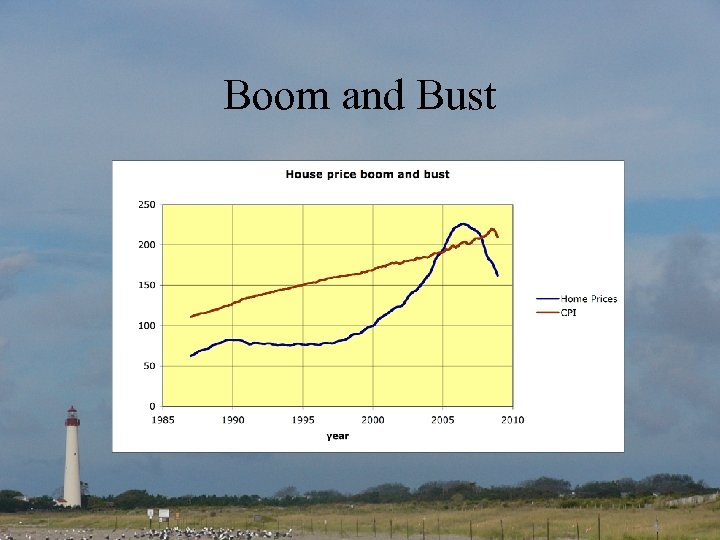 Boom and Bust

House price boom and bust

250
200
150
100
50
0

1985 1990 1995 2000 2005 2010

year

Home Prices
CPI